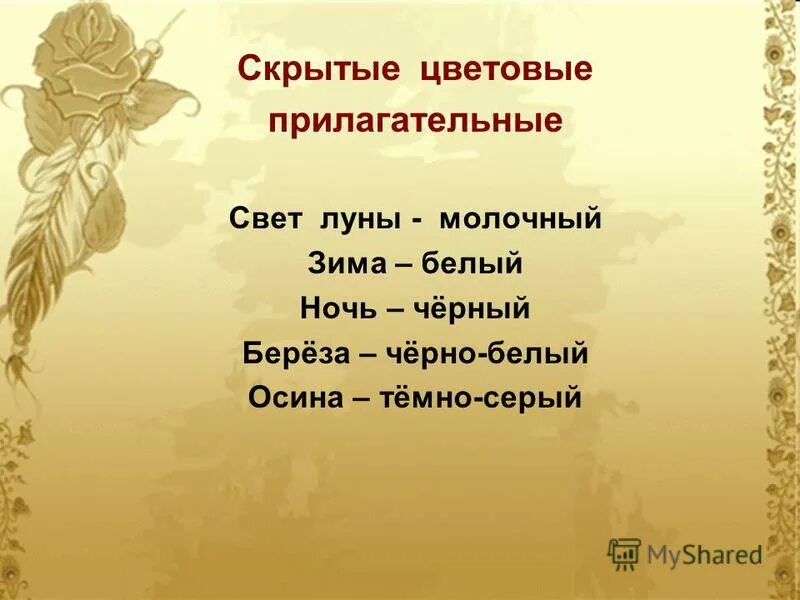 Скрытые цветовые прилагательные

Свет луны - молочный
Зима – белый
Ночь – чёрный
Берёза – чёрно-белый
Осина – тёмно-серый

MyShared